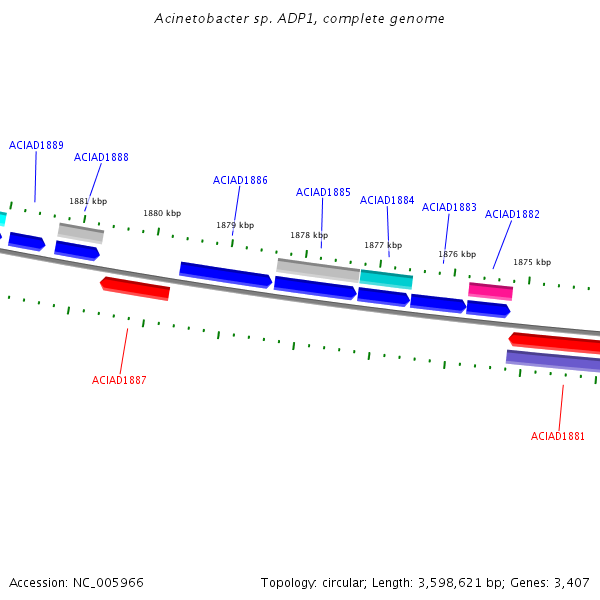 Acinetobacter sp. ADP1, complete genome

ACIAD1889
ACIAD1888
ACIAD1886
ACIAD1885
ACIAD1884
ACIAD1883
ACIAD1882

1881 kbp
1880 kbp
1879 kbp
1878 kbp
1877 kbp
1876 kbp
1875 kbp

ACIAD1887

ACIAD1881

Accession: NC_005966

Topology: circular; Length: 3,598,621 bp; Genes: 3,407